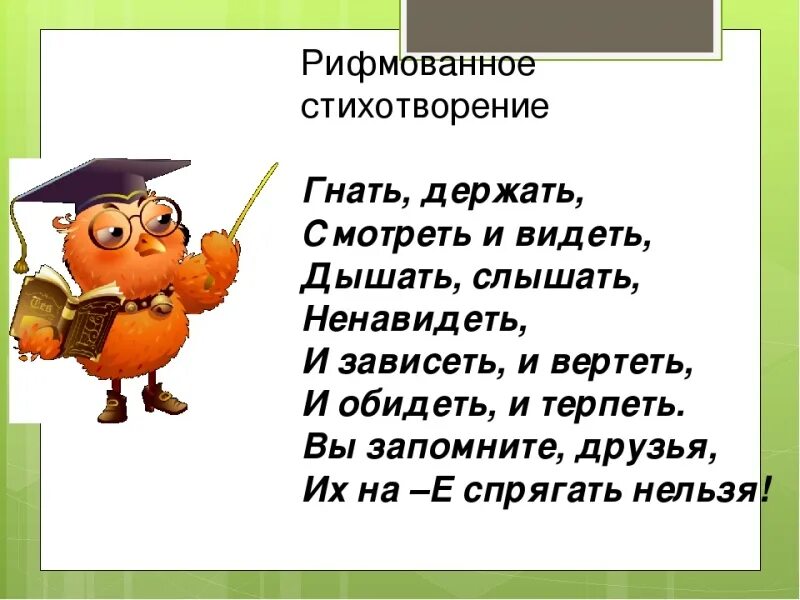 Рифмованное стихотворение

Гнать, держать,
Смотреть и видеть,
Дышать, слышать,
Ненавидеть,
И зависеть, и вертеть,
И обидеть, и терпеть.
Вы запомните, друзья,
Их на –Е спрягать нельзя!